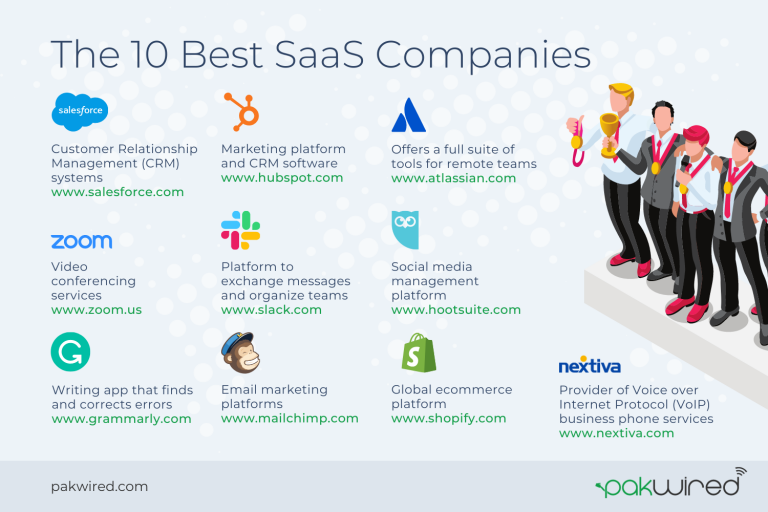 The 10 Best SaaS Companies

salesforce

Customer Relationship Management (CRM) systems
www.salesforce.com

Marketing platform and CRM software
www.hubspot.com

Offers a full suite of tools for remote teams
www.atlassian.com

zoom

Video conferencing services
www.zoom.us

Platform to exchange messages and organize teams
www.slack.com

Social media management platform
www.hootsuite.com

Writing app that finds and corrects errors
www.grammarly.com

Email marketing platforms
www.mailchimp.com

Global ecommerce platform
www.shopify.com

nextiva

Provider of Voice over Internet Protocol (VoIP) business phone services
www.nextiva.com

pakwired.com

pakwired